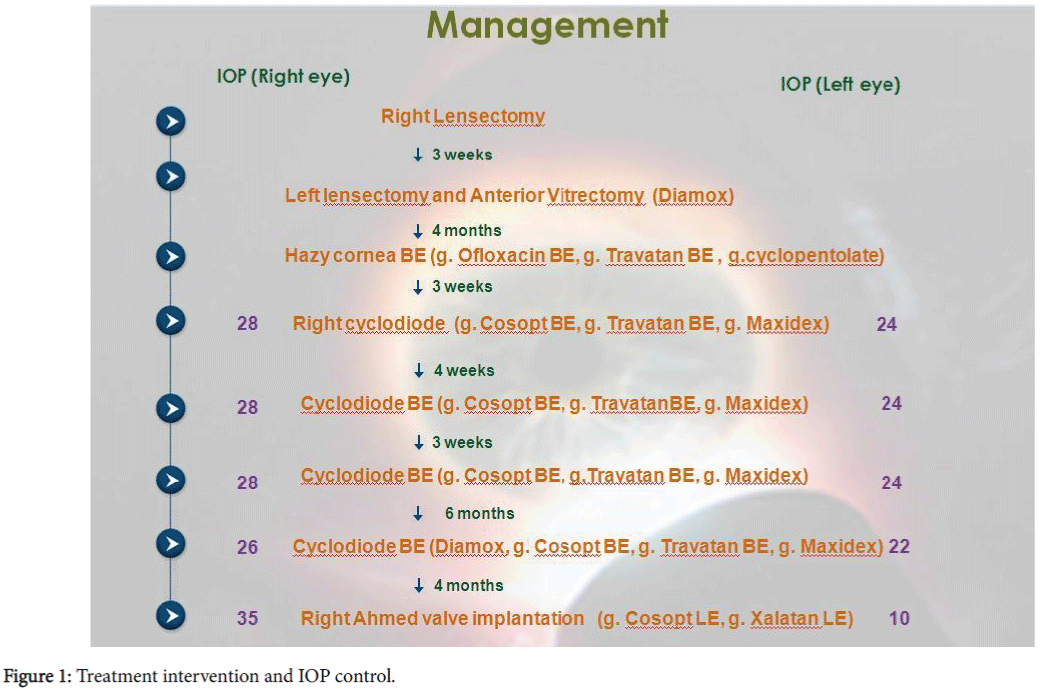 Management

IOP (Right eye)

IOP (Left eye)

Right Lensectomy

↓ 3 weeks

Left lensectomy and Anterior Vitrectomy (Diamox)

↓ 4 months

Hazy cornea BE (g. Ofloxacin BE, g. Travatan BE , g.cyclopentolate)

↓ 3 weeks

28 Right cyclodiode (g. Cosopt BE, g. Travatan BE, g. Maxidex) 24

↓ 4 weeks

28 Cyclodiode BE (g. Cosopt BE, g. TravatanBE, g. Maxidex) 24

↓ 3 weeks

28 Cyclodiode BE (g. Cosopt BE, g.Travatan BE, g. Maxidex) 24

↓ 6 months

26 Cyclodiode BE (Diamox, g. Cosopt BE, g. Travatan BE, g. Maxidex) 22

↓ 4 months

35 Right Ahmed valve implantation (g. Cosopt LE, g. Xalatan LE) 10

Figure 1: Treatment intervention and IOP control.